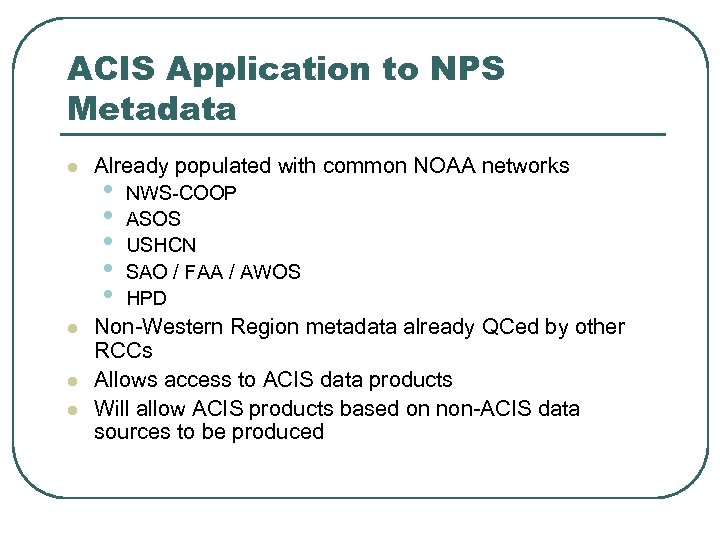 ACIS Application to NPS Metadata

- Already populated with common NOAA networks
  - NWS-COOP
  - ASOS
  - USHCN
  - SAO / FAA / AWOS
  - HPD
- Non-Western Region metadata already QCed by other RCCs
- Allows access to ACIS data products
- Will allow ACIS products based on non-ACIS data sources to be produced